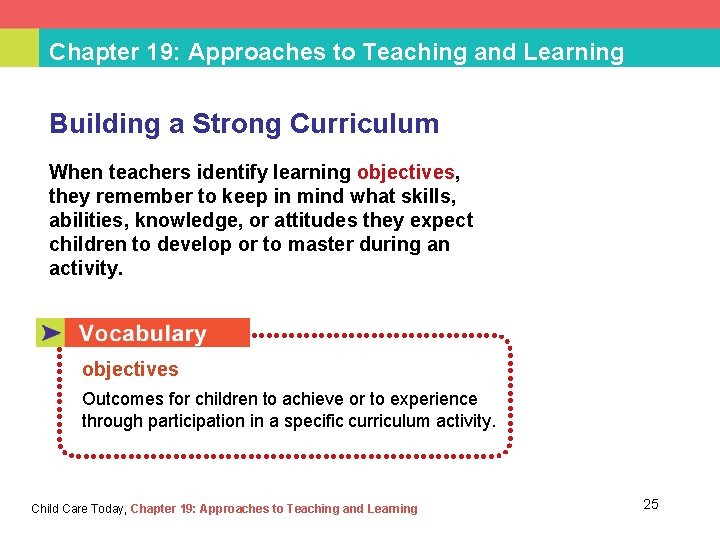 Chapter 19: Approaches to Teaching and Learning

Building a Strong Curriculum

When teachers identify learning objectives, they remember to keep in mind what skills, abilities, knowledge, or attitudes they expect children to develop or to master during an activity.

Vocabulary

objectives

Outcomes for children to achieve or to experience through participation in a specific curriculum activity.

Child Care Today, Chapter 19: Approaches to Teaching and Learning

25